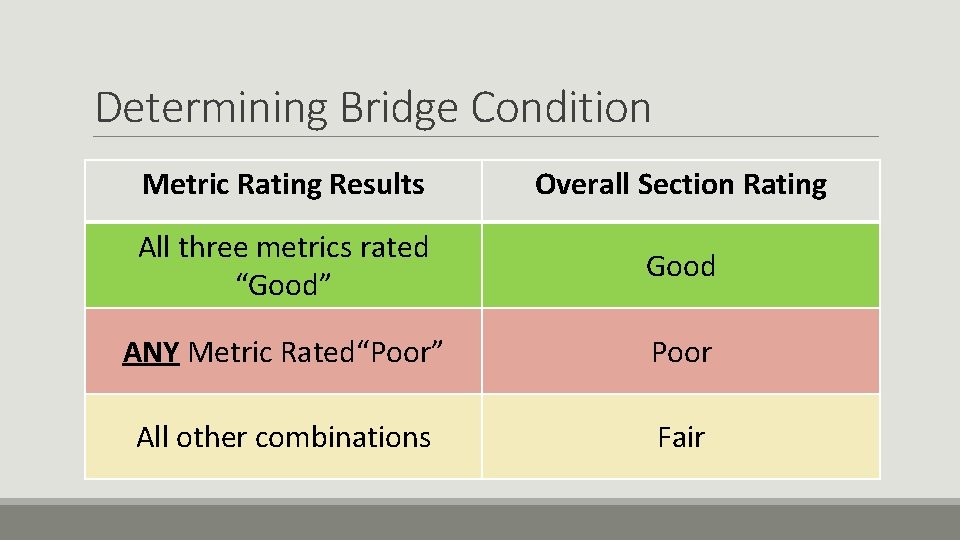 Determining Bridge Condition

| Metric Rating Results | Overall Section Rating |
|---|---|
| All three metrics rated “Good” | Good |
| ANY Metric Rated“Poor” | Poor |
| All other combinations | Fair |